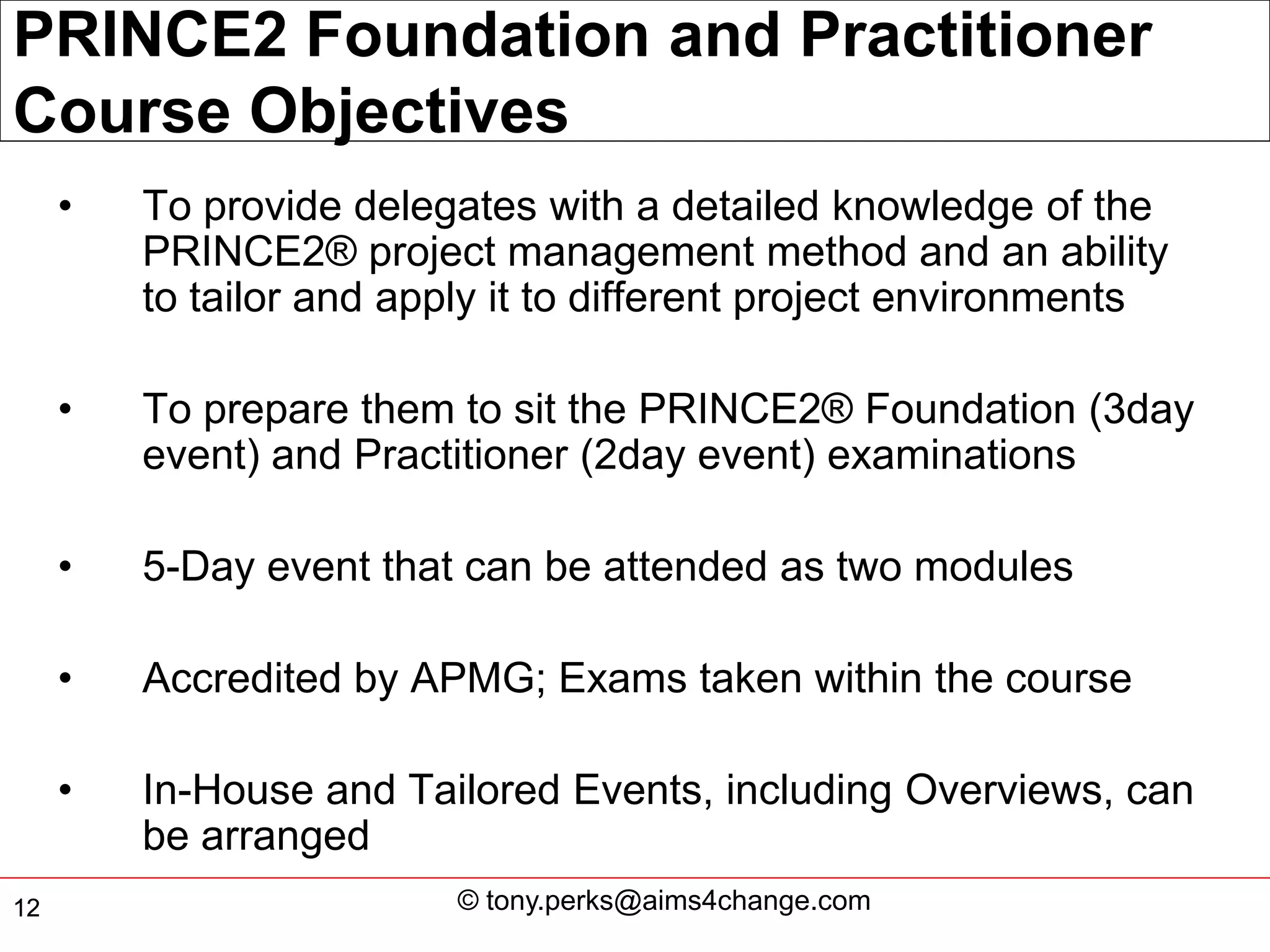 PRINCE2 Foundation and Practitioner Course Objectives

• To provide delegates with a detailed knowledge of the PRINCE2® project management method and an ability to tailor and apply it to different project environments

• To prepare them to sit the PRINCE2® Foundation (3day event) and Practitioner (2day event) examinations

• 5-Day event that can be attended as two modules

• Accredited by APMG; Exams taken within the course

• In-House and Tailored Events, including Overviews, can be arranged

12

© tony.perks@aims4change.com